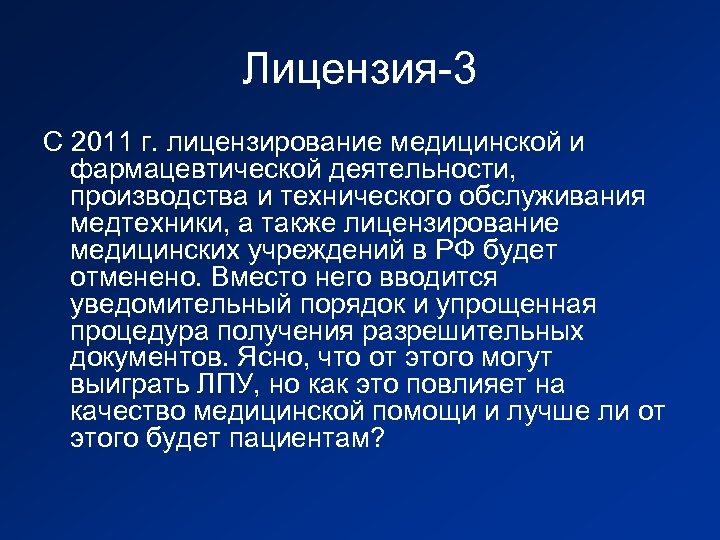 Лицензия-3

С 2011 г. лицензирование медицинской и фармацевтической деятельности, производства и технического обслуживания медтехники, а также лицензирование медицинских учреждений в РФ будет отменено. Вместо него вводится уведомительный порядок и упрощенная процедура получения разрешительных документов. Ясно, что от этого могут выиграть ЛПУ, но как это повлияет на качество медицинской помощи и лучше ли от этого будет пациентам?